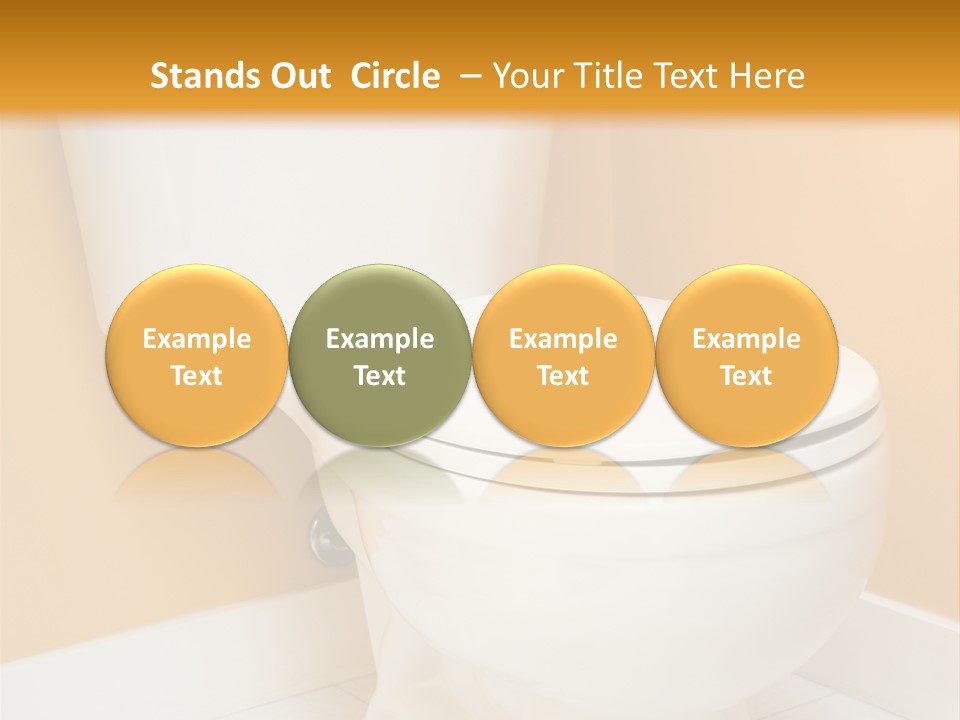 Stands Out Circle – Your Title Text Here

Example Text

Example Text

Example Text

Example Text